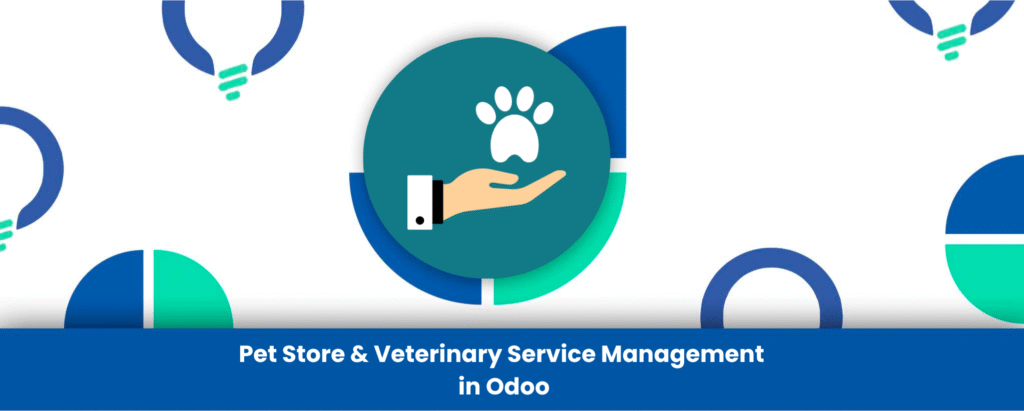 Pet Store & Veterinary Service Management in Odoo